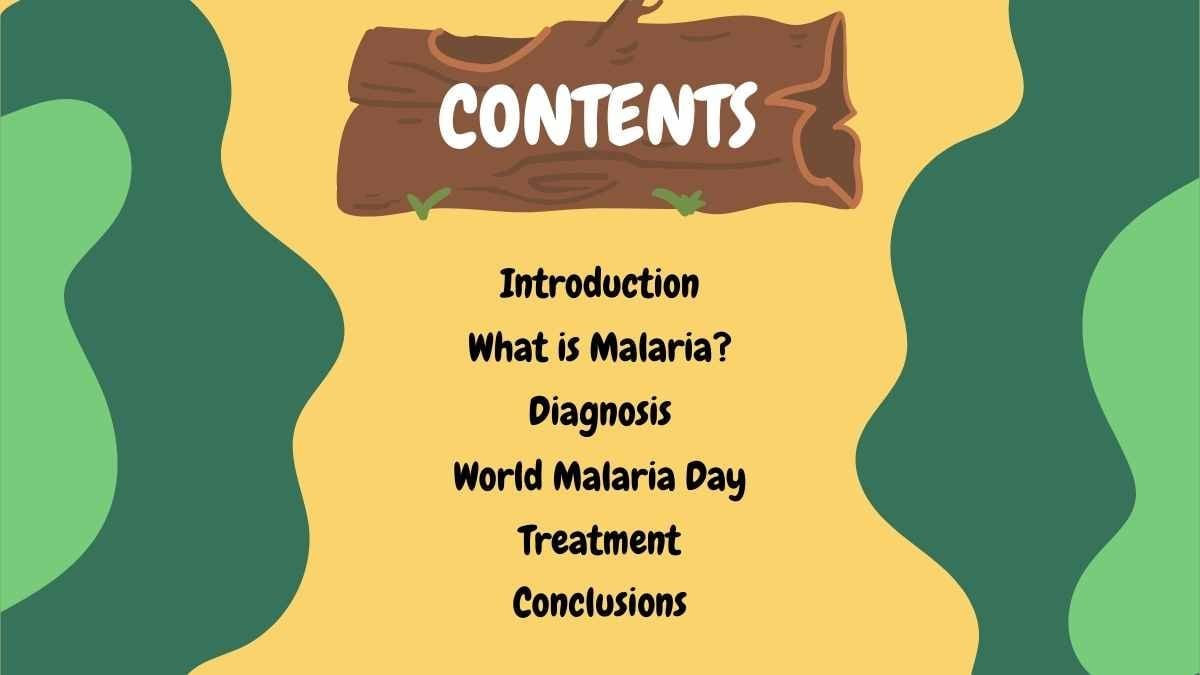 CONTENTS

Introduction
What is Malaria?
Diagnosis
World Malaria Day
Treatment
Conclusions